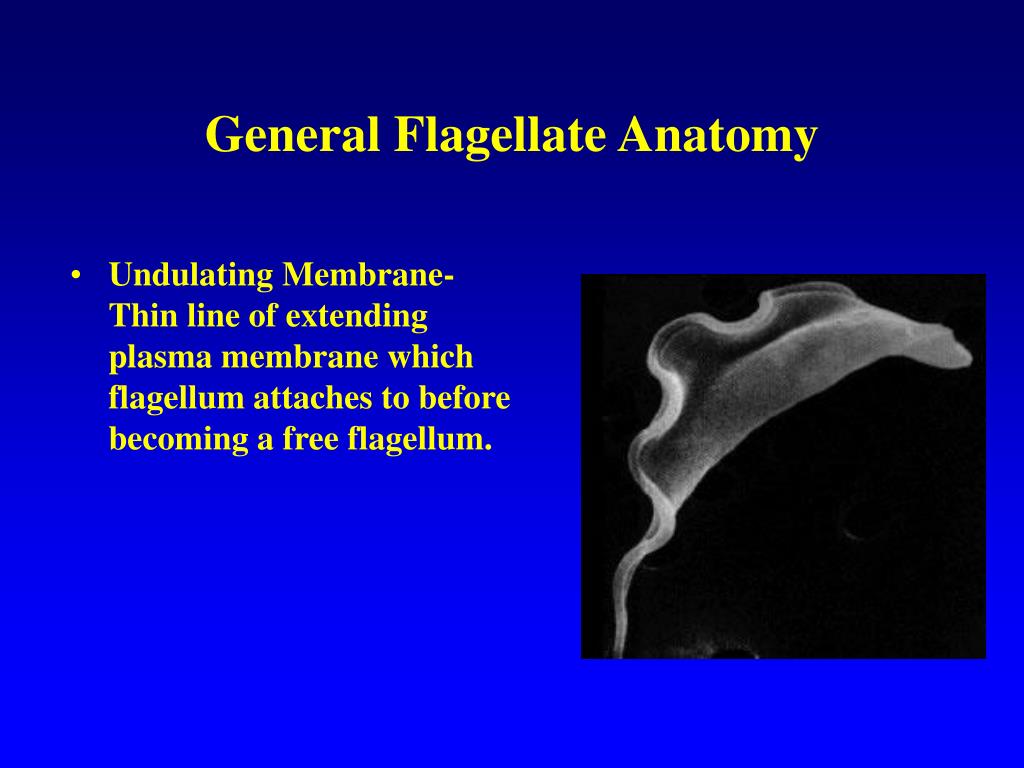 General Flagellate Anatomy

• Undulating Membrane- Thin line of extending plasma membrane which flagellum attaches to before becoming a free flagellum.